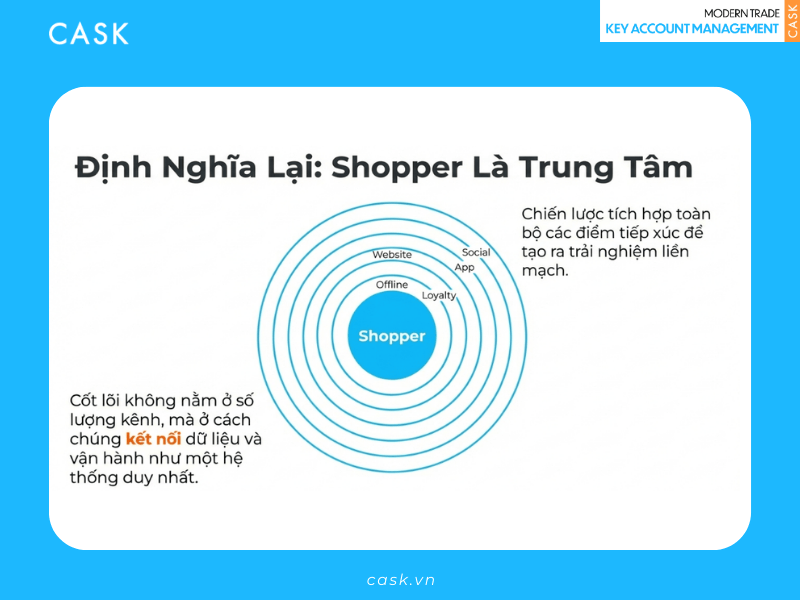 CASK

MODERN TRADE
KEY ACCOUNT MANAGEMENT
CASK

Định Nghĩa Lại: Shopper Là Trung Tâm

Chiến lược tích hợp toàn bộ các điểm tiếp xúc để tạo ra trải nghiệm liền mạch.

Website
Social
App
Offline
Loyalty
Shopper

Cốt lõi không nằm ở số lượng kênh, mà ở cách chúng kết nối dữ liệu và vận hành như một hệ thống duy nhất.

cask.vn